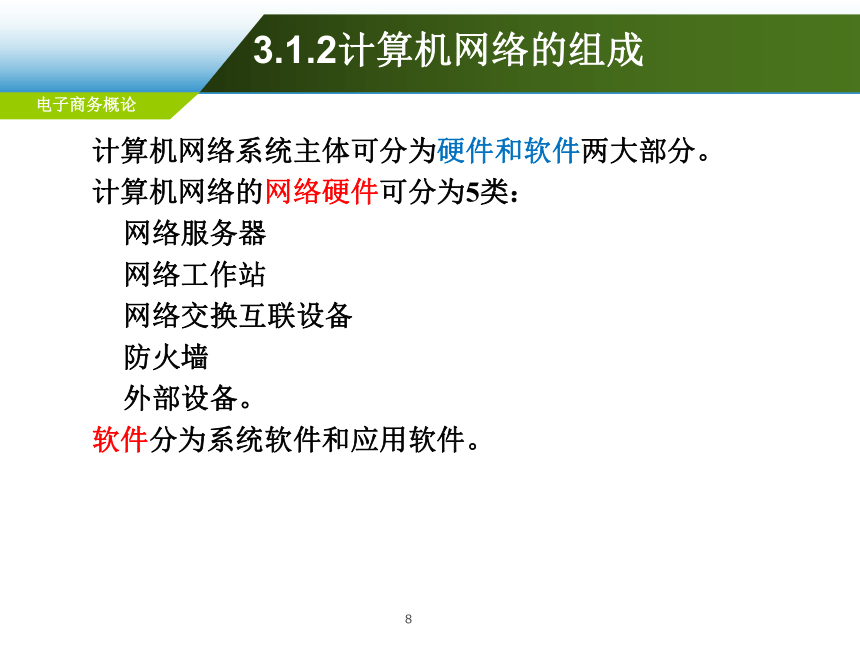 3.1.2计算机网络的组成

电子商务概论

计算机网络系统主体可分为硬件和软件两大部分。

计算机网络的网络硬件可分为5类：

网络服务器

网络工作站

网络交换互联设备

防火墙

外部设备。

软件分为系统软件和应用软件。

8